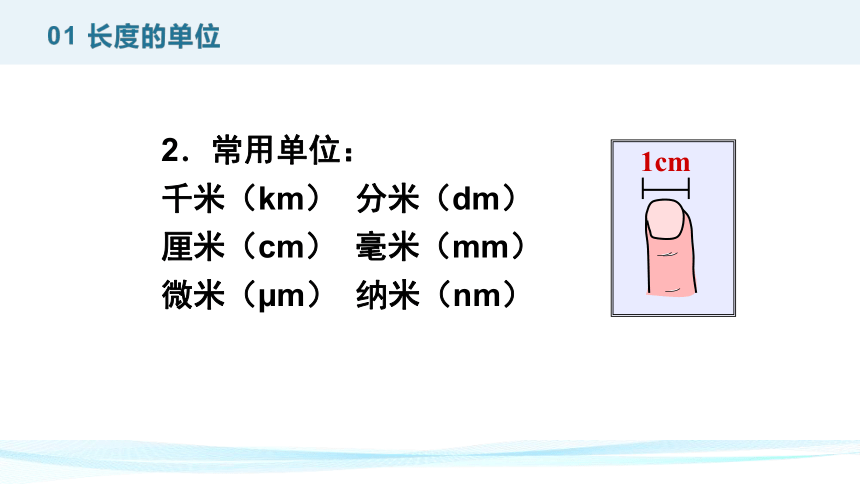 01 长度的单位

2．常用单位：
千米（km） 分米（dm）
厘米（cm） 毫米（mm）
微米（μm） 纳米（nm）

1cm